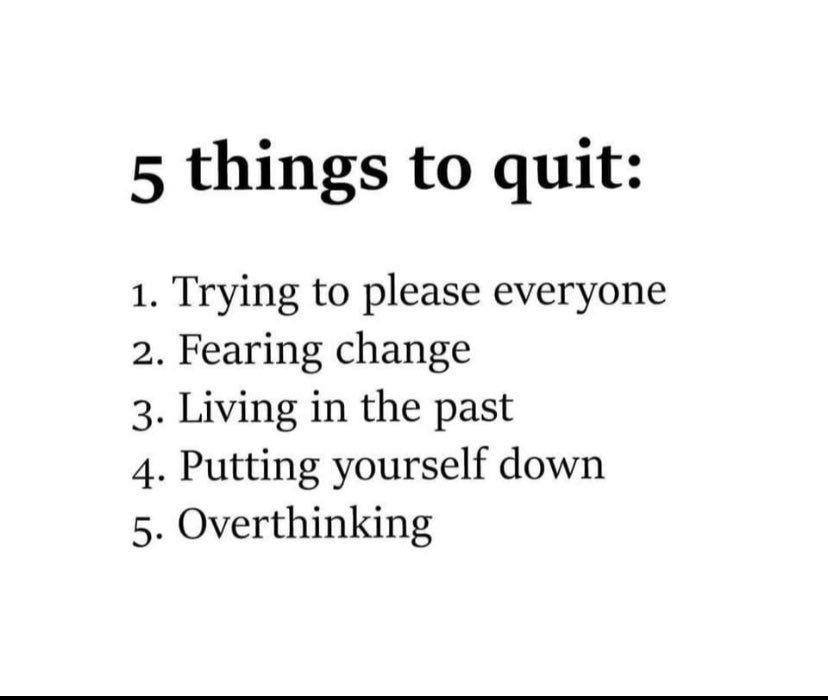 5 things to quit:

1. Trying to please everyone
2. Fearing change
3. Living in the past
4. Putting yourself down
5. Overthinking